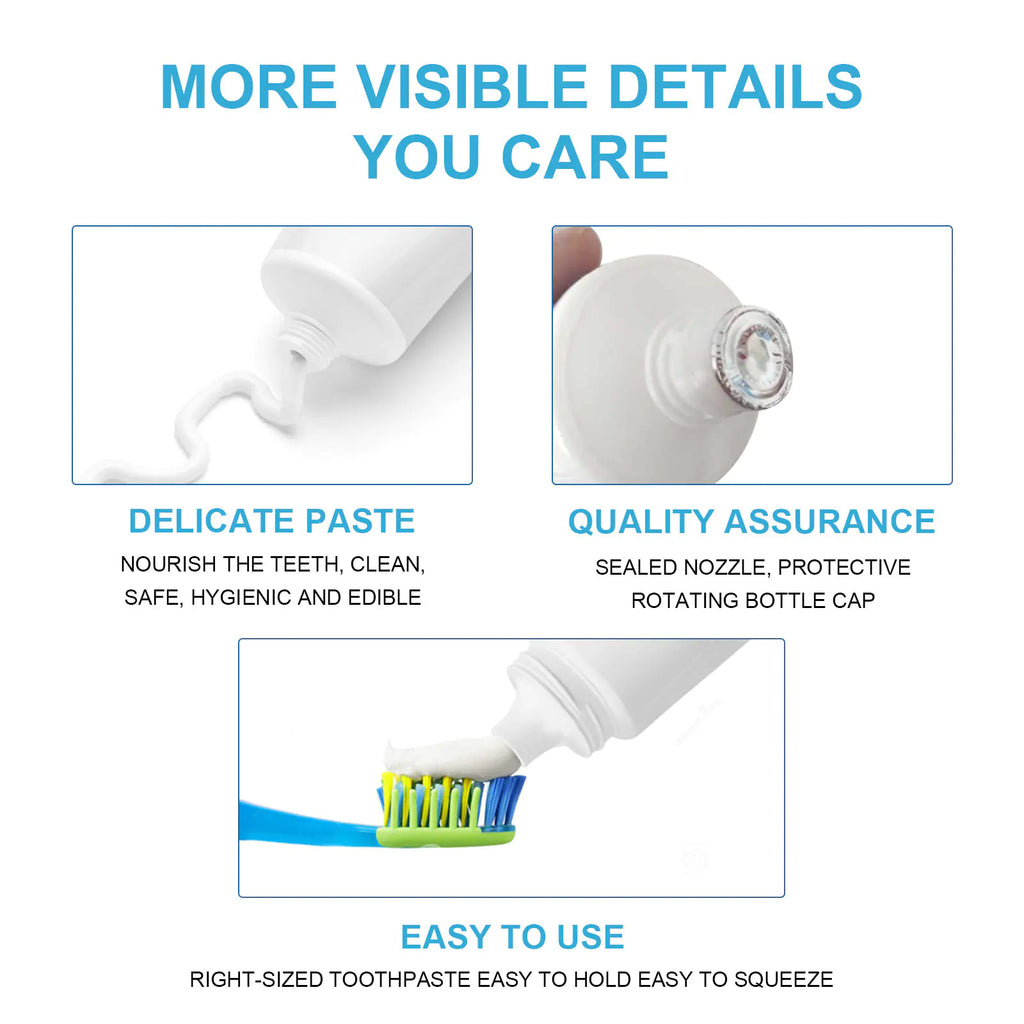 MORE VISIBLE DETAILS YOU CARE

DELICATE PASTE

NOURISH THE TEETH, CLEAN, SAFE, HYGIENIC AND EDIBLE

QUALITY ASSURANCE

SEALED NOZZLE, PROTECTIVE ROTATING BOTTLE CAP

EASY TO USE

RIGHT-SIZED TOOTHPASTE EASY TO HOLD EASY TO SQUEEZE